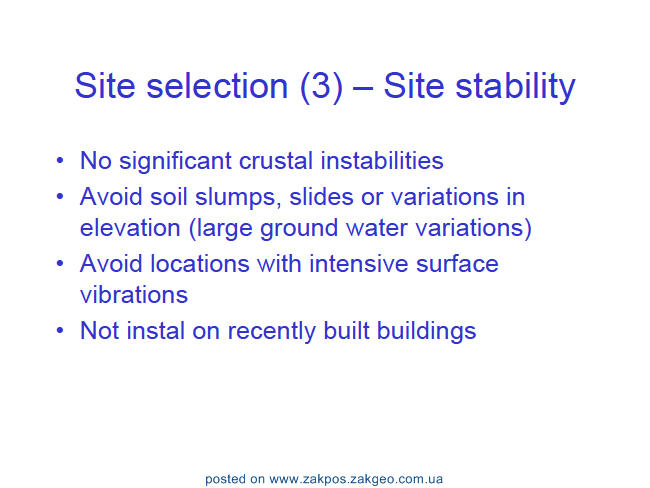 Site selection (3) – Site stability

• No significant crustal instabilities
• Avoid soil slumps, slides or variations in elevation (large ground water variations)
• Avoid locations with intensive surface vibrations
• Not instal on recently built buildings

posted on www.zakpos.zakgeo.com.ua